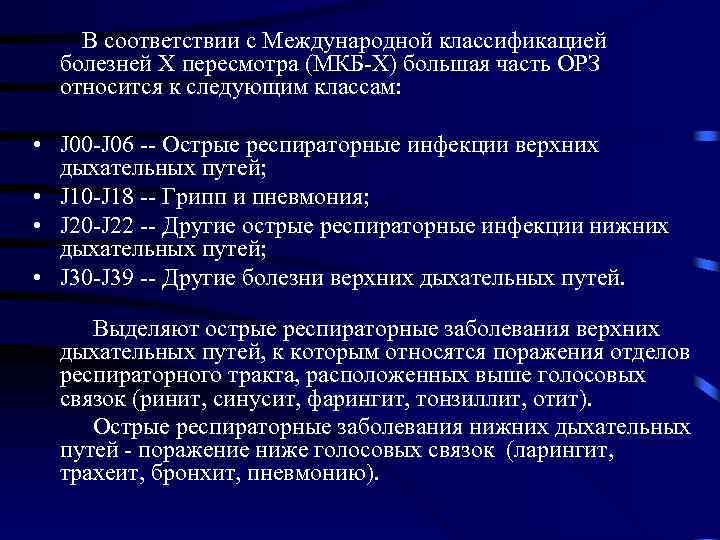 В соответствии с Международной классификацией болезней X пересмотра (МКБ-X) большая часть ОРЗ относится к следующим классам:

• J00-J06 -- Острые респираторные инфекции верхних дыхательных путей;
• J10-J18 -- Грипп и пневмония;
• J20-J22 -- Другие острые респираторные инфекции нижних дыхательных путей;
• J30-J39 -- Другие болезни верхних дыхательных путей.

Выделяют острые респираторные заболевания верхних дыхательных путей, к которым относятся поражения отделов респираторного тракта, расположенных выше голосовых связок (ринит, синусит, фарингит, тонзиллит, отит).

Острые респираторные заболевания нижних дыхательных путей - поражение ниже голосовых связок (ларингит, трахеит, бронхит, пневмонию).